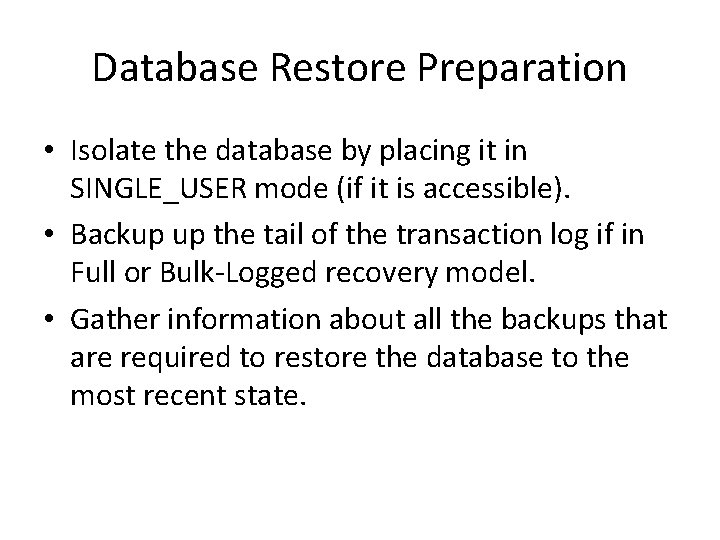 Database Restore Preparation

• Isolate the database by placing it in SINGLE_USER mode (if it is accessible).
• Backup up the tail of the transaction log if in Full or Bulk-Logged recovery model.
• Gather information about all the backups that are required to restore the database to the most recent state.